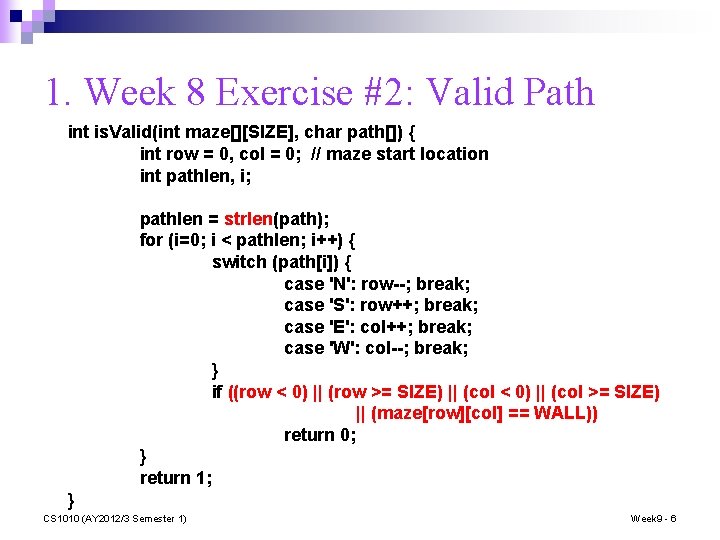 1. Week 8 Exercise #2: Valid Path

int isValid(int maze[][SIZE], char path[]) {
int row = 0, col = 0; // maze start location
int pathlen, i;

pathlen = strlen(path);
for (i=0; i < pathlen; i++) {
switch (path[i]) {
case 'N': row--; break;
case 'S': row++; break;
case 'E': col++; break;
case 'W': col--; break;
}
if ((row < 0) || (row >= SIZE) || (col < 0) || (col >= SIZE)
|| (maze[row][col] == WALL))
return 0;
}
return 1;
}

CS1010 (AY2012/3 Semester 1)

Week9 - 6